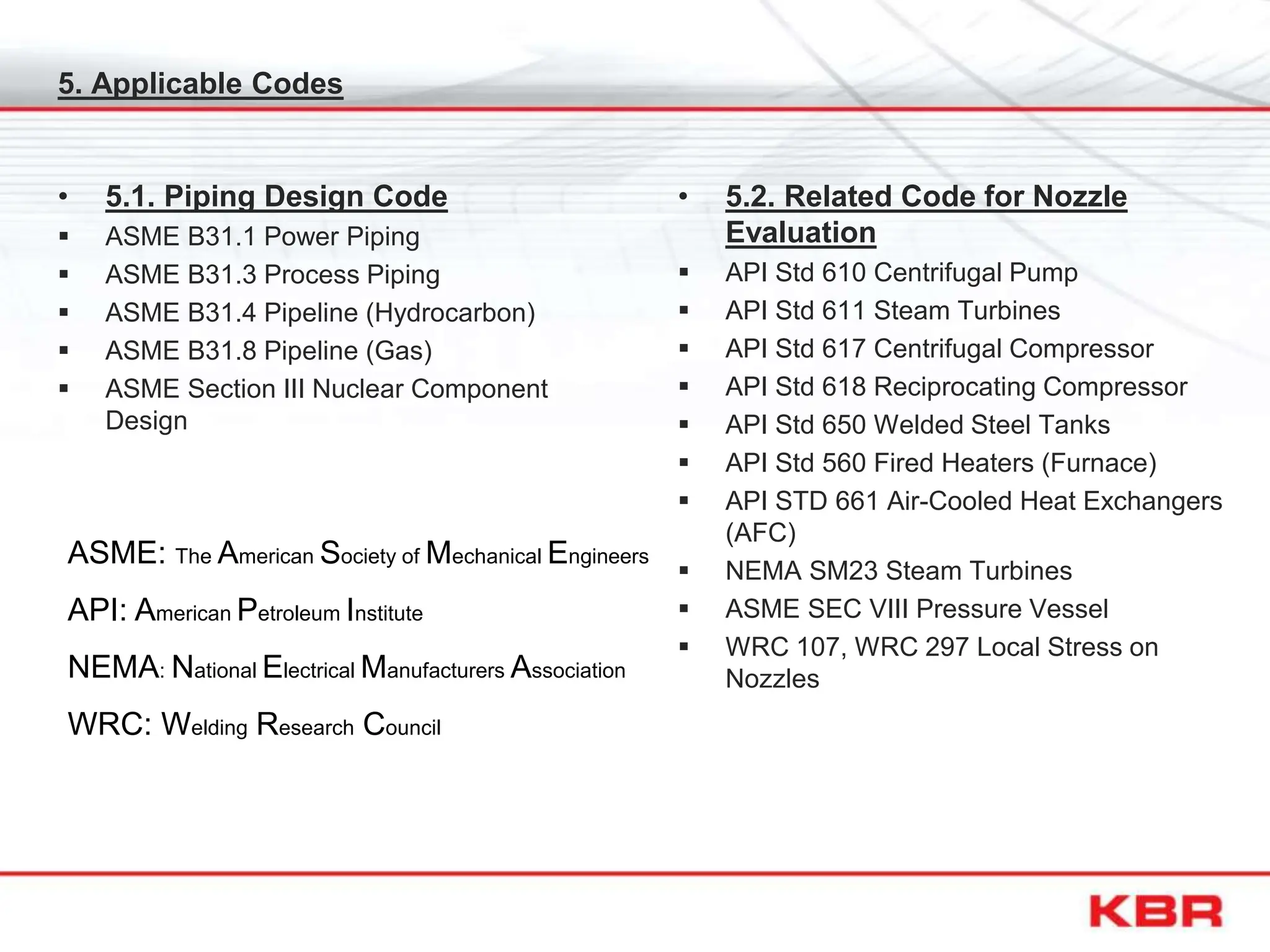 5. Applicable Codes

• 5.1. Piping Design Code
▪ ASME B31.1 Power Piping
▪ ASME B31.3 Process Piping
▪ ASME B31.4 Pipeline (Hydrocarbon)
▪ ASME B31.8 Pipeline (Gas)
▪ ASME Section III Nuclear Component Design

ASME: The American Society of Mechanical Engineers

API: American Petroleum Institute

NEMA: National Electrical Manufacturers Association

WRC: Welding Research Council

• 5.2. Related Code for Nozzle Evaluation
▪ API Std 610 Centrifugal Pump
▪ API Std 611 Steam Turbines
▪ API Std 617 Centrifugal Compressor
▪ API Std 618 Reciprocating Compressor
▪ API Std 650 Welded Steel Tanks
▪ API Std 560 Fired Heaters (Furnace)
▪ API STD 661 Air-Cooled Heat Exchangers (AFC)
▪ NEMA SM23 Steam Turbines
▪ ASME SEC VIII Pressure Vessel
▪ WRC 107, WRC 297 Local Stress on Nozzles

KBR